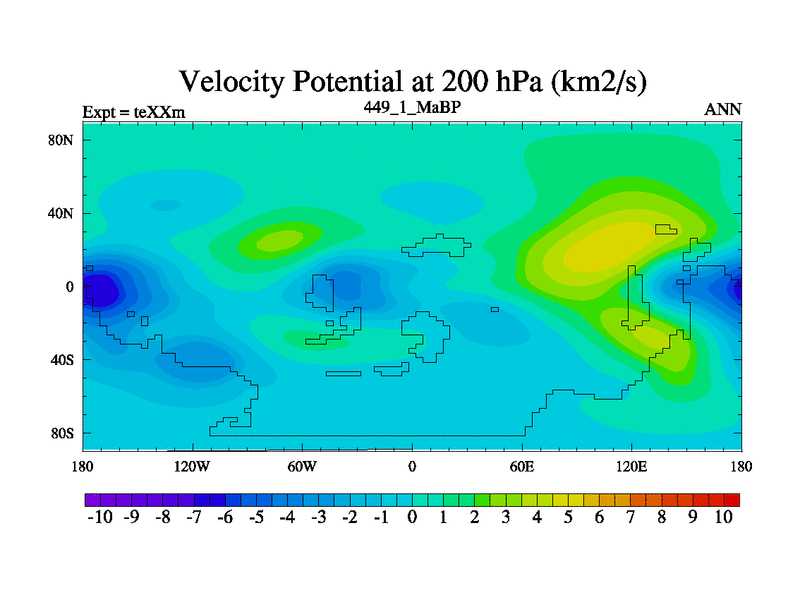 Velocity Potential at 200 hPa (km2/s)

Expt = teXXm

449_1_MaBP

ANN

80N

40N

0

40S

80S

180

120W

60W

0

60E

120E

180

-10 -9 -8 -7 -6 -5 -4 -3 -2 -1 0 1 2 3 4 5 6 7 8 9 10